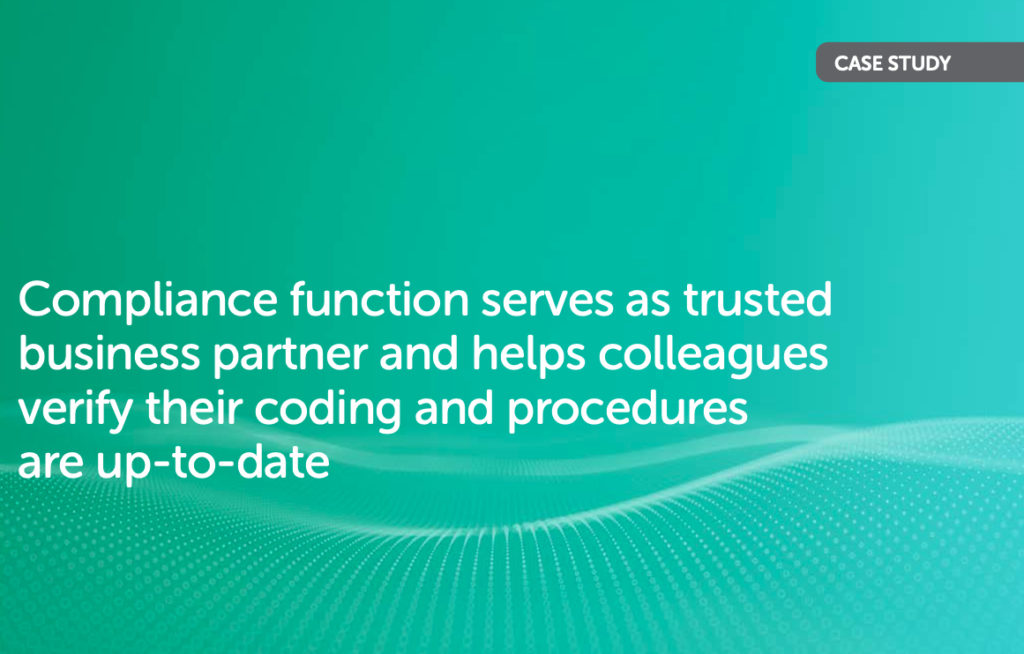 CASE STUDY

Compliance function serves as trusted business partner and helps colleagues verify their coding and procedures are up-to-date